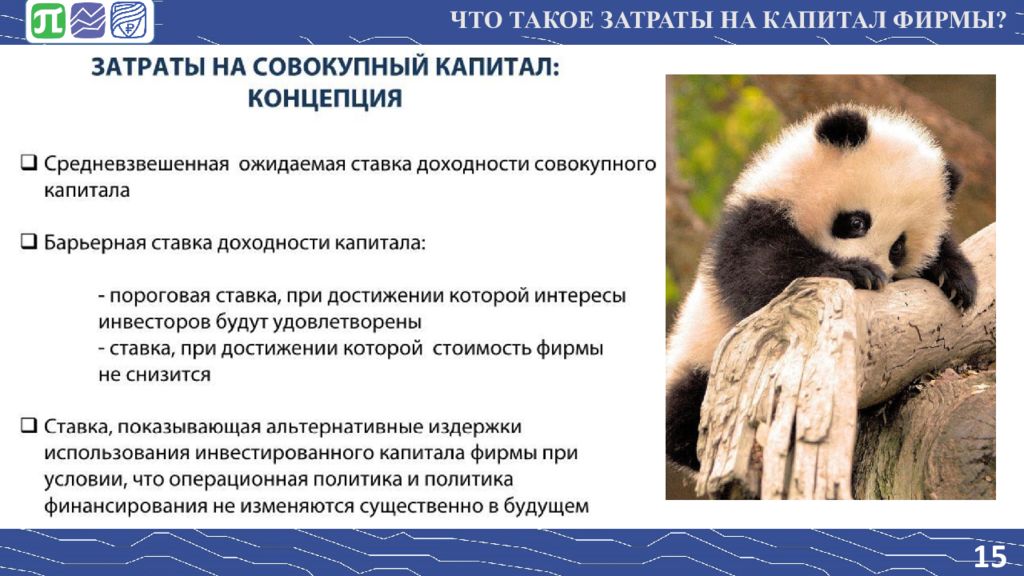 ЧТО ТАКОЕ ЗАТРАТЫ НА КАПИТАЛ ФИРМЫ?

ЗАТРАТЫ НА СОВОКУПНЫЙ КАПИТАЛ: КОНЦЕПЦИЯ

❑ Средневзвешенная ожидаемая ставка доходности совокупного капитала

❑ Барьерная ставка доходности капитала:

- пороговая ставка, при достижении которой интересы инвесторов будут удовлетворены
- ставка, при достижении которой стоимость фирмы не снизится

❑ Ставка, показывающая альтернативные издержки использования инвестированного капитала фирмы при условии, что операционная политика и политика финансирования не изменяются существенно в будущем

15